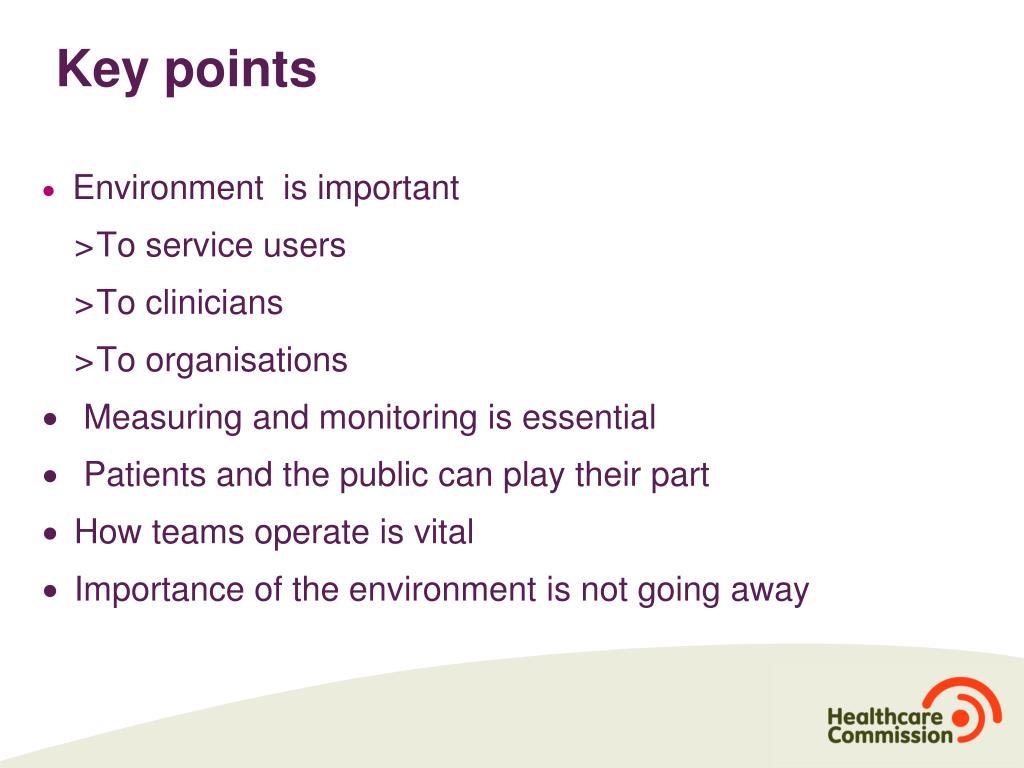 Key points

• Environment  is important

>To service users

>To clinicians

>To organisations

• Measuring and monitoring is essential

• Patients and the public can play their part

• How teams operate is vital

• Importance of the environment is not going away

Healthcare Commission